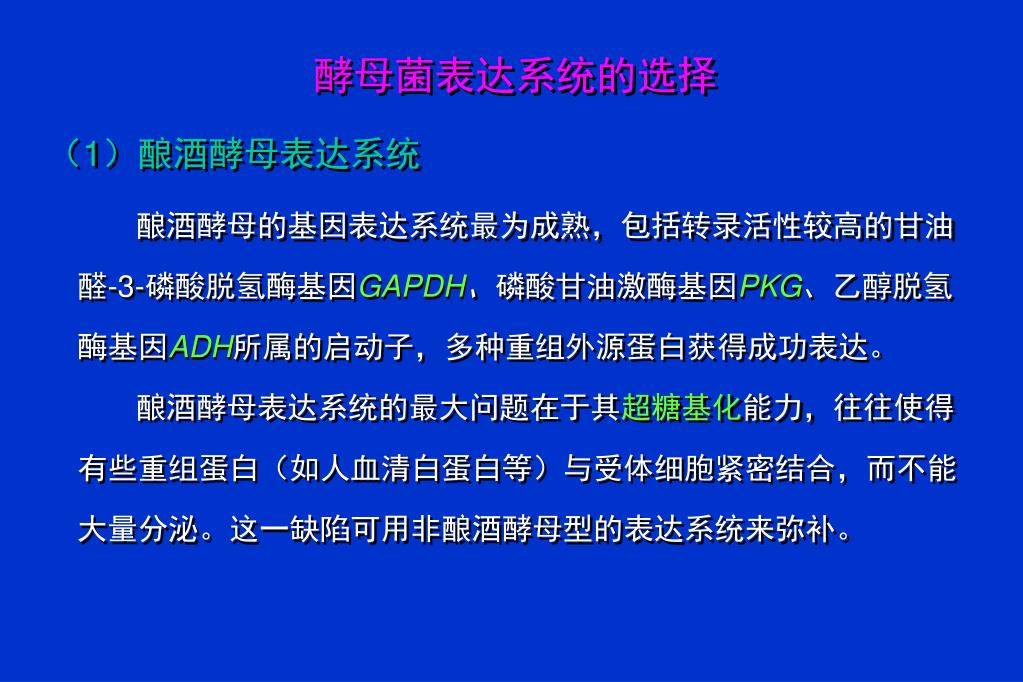 酵母菌表达系统的选择

（1）酿酒酵母表达系统

酿酒酵母的基因表达系统最为成熟，包括转录活性较高的甘油醛-3-磷酸脱氢酶基因GAPDH、磷酸甘油激酶基因PKG、乙醇脱氢酶基因ADH所属的启动子，多种重组外源蛋白获得成功表达。

酿酒酵母表达系统的最大问题在于其超糖基化能力，往往使得有些重组蛋白（如人血清白蛋白等）与受体细胞紧密结合，而不能大量分泌。这一缺陷可用非酿酒酵母型的表达系统来弥补。